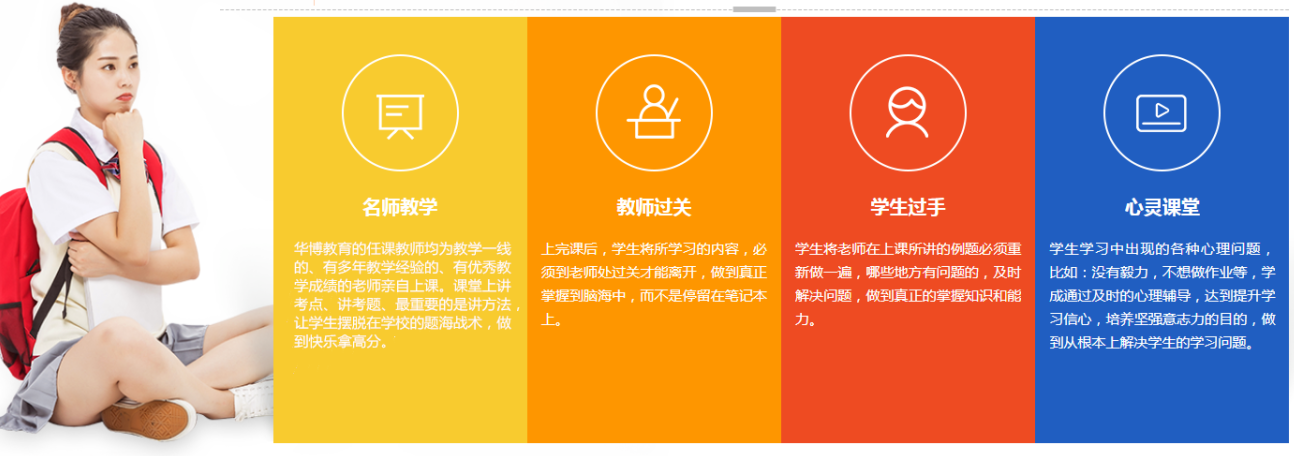 名师教学

华博教育的任课教师均为教学一线的、有多年教学经验的、有优秀教学成绩的老师亲自上课。课堂上讲考点、讲考题、最重要的是讲方法，让学生摆脱在学校的题海战术，做到快乐拿高分。

教师过关

上完课后，学生将所学习的内容，必须到老师处过关才能离开，做到真正掌握到脑海中，而不是停留在笔记本上。

学生过手

学生将老师在上课所讲的例题必须重新做一遍，哪些地方有问题的，及时解决问题，做到真正的掌握知识和能力。

心灵课堂

学生学习中出现的各种心理问题，比如：没有毅力，不想做作业等，学成通过及时的心理辅导，达到提升学习信心，培养坚强意志力的目的，做到从根本上解决学生的学习问题。